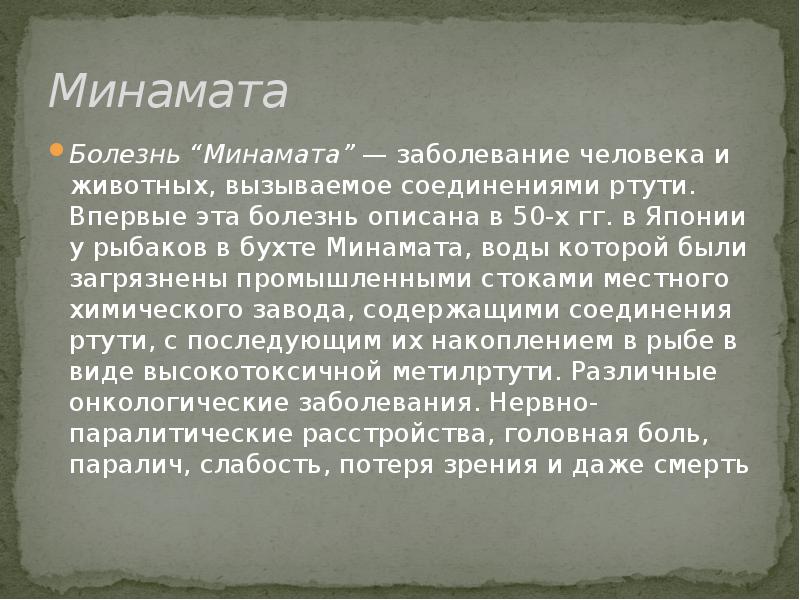 Минамата

Болезнь “Минамата” — заболевание человека и животных, вызываемое соединениями ртути. Впервые эта болезнь описана в 50-х гг. в Японии у рыбаков в бухте Минамата, воды которой были загрязнены промышленными стоками местного химического завода, содержащими соединения ртути, с последующим их накоплением в рыбе в виде высокотоксичной метилртути. Различные онкологические заболевания. Нервно-паралитические расстройства, головная боль, паралич, слабость, потеря зрения и даже смерть